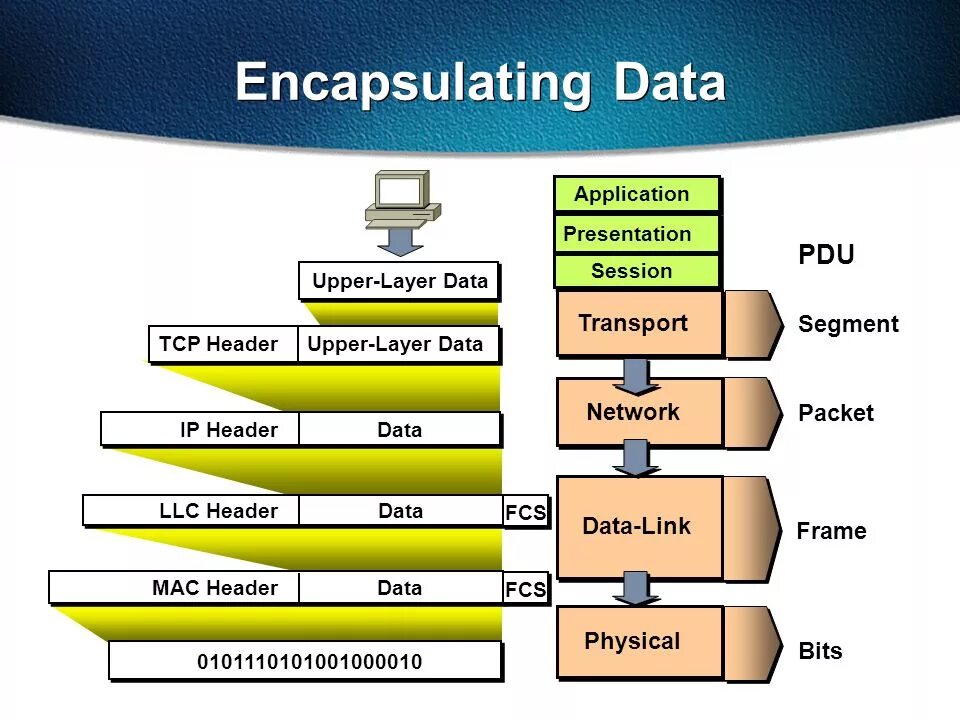 Encapsulating Data

Upper-Layer Data

TCP Header Upper-Layer Data

IP Header Data

LLC Header Data FCS

MAC Header Data FCS

0101110101001000010

Application
Presentation
Session
Transport
Network
Data-Link
Physical

PDU
Segment
Packet
Frame
Bits